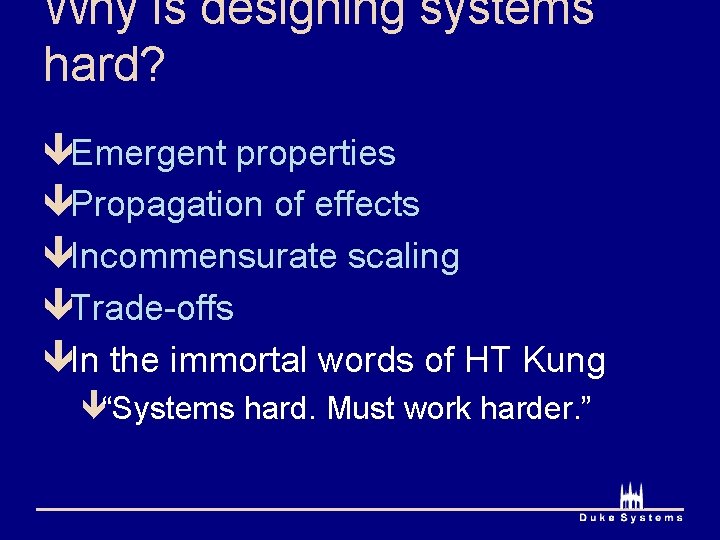 Why is designing systems hard?

Emergent properties

Propagation of effects

Incommensurate scaling

Trade-offs

In the immortal words of HT Kung

“Systems hard. Must work harder.”

Duke Systems